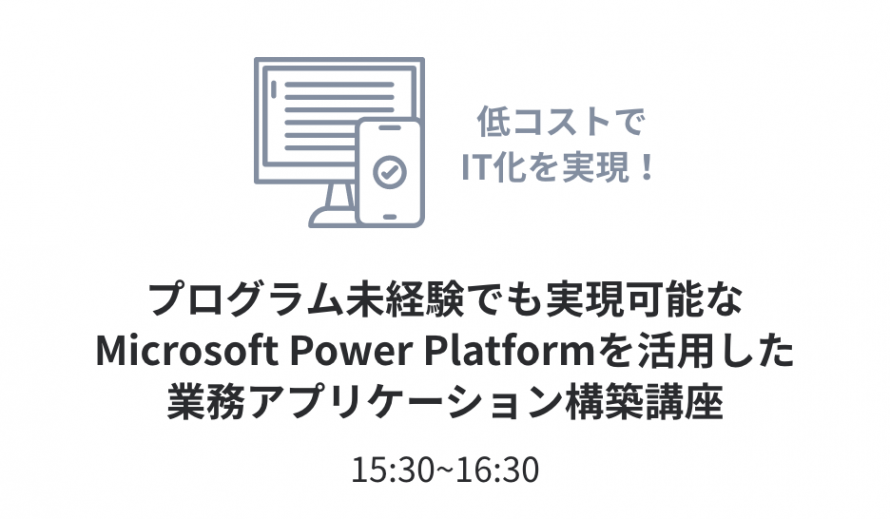 低コストで
IT化を実現！

プログラム未経験でも実現可能な
Microsoft Power Platformを活用した
業務アプリケーション構築講座

15:30~16:30